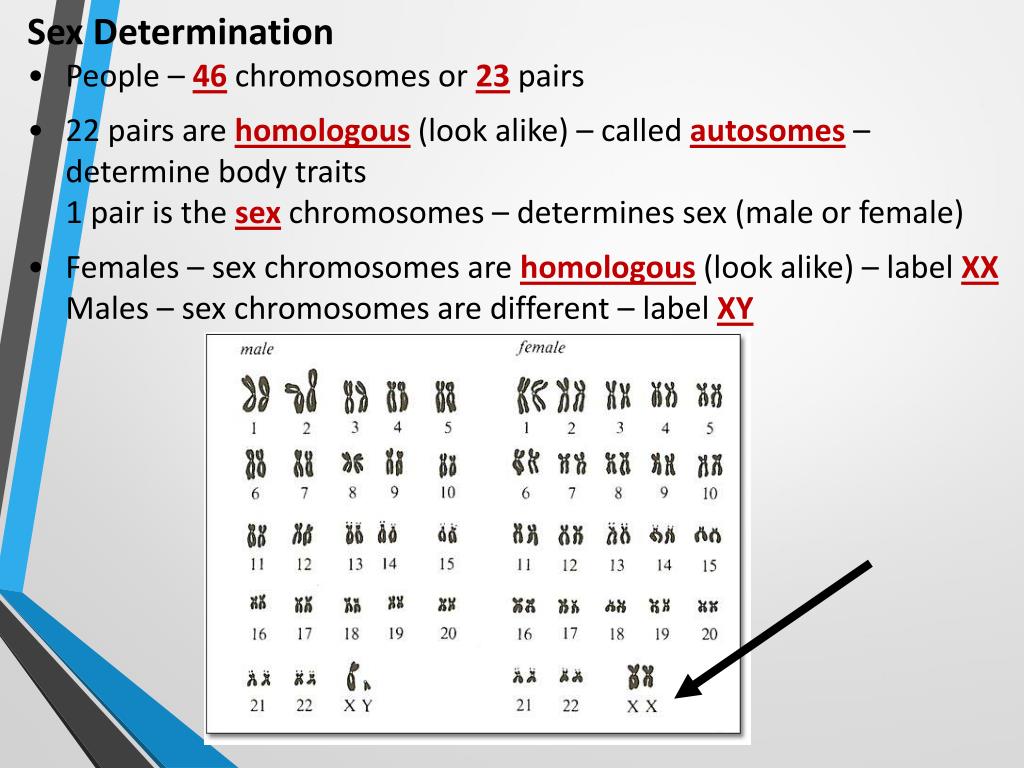 Sex Determination

• People – 46 chromosomes or 23 pairs

• 22 pairs are homologous (look alike) – called autosomes – determine body traits
1 pair is the sex chromosomes – determines sex (male or female)

• Females – sex chromosomes are homologous (look alike) – label XX
Males – sex chromosomes are different – label XY

male

1 2 3 4 5
6 7 8 9 10
11 12 13 14 15
16 17 18 19 20
21 22 X Y

female

1 2 3 4 5
6 7 8 9 10
11 12 13 14 15
16 17 18 19 20
21 22 X X